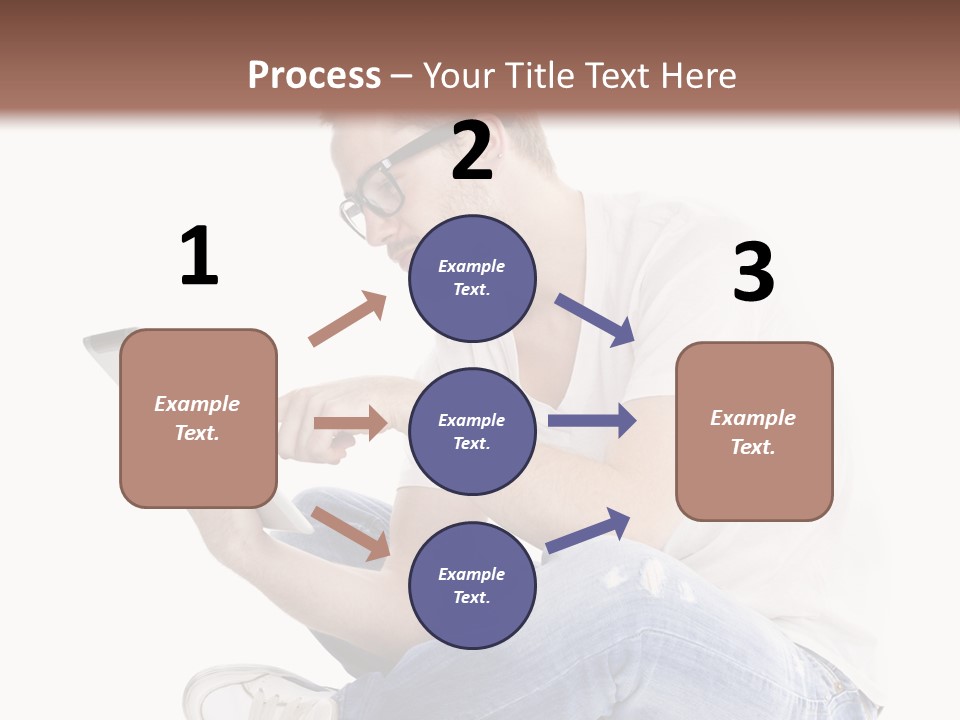 Process – Your Title Text Here

1

Example Text.

2

Example Text.

Example Text.

Example Text.

3

Example Text.